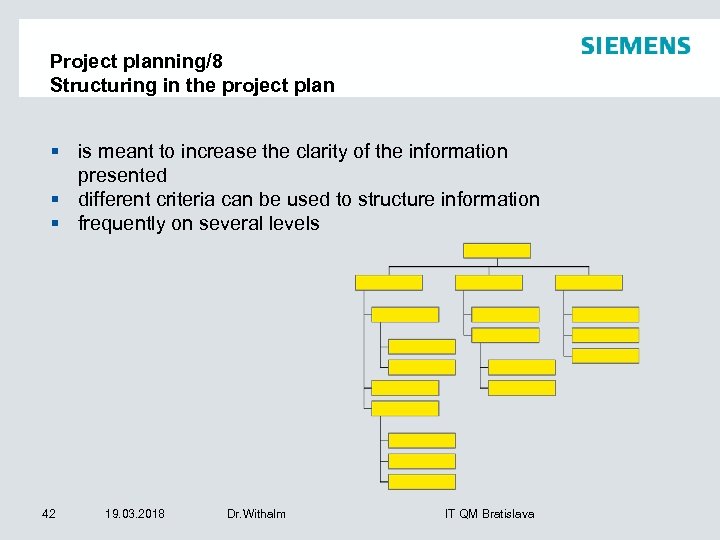 SIEMENS

Project planning/8
Structuring in the project plan

▪ is meant to increase the clarity of the information presented
▪ different criteria can be used to structure information
▪ frequently on several levels

42 19.03.2018 Dr.Withalm IT QM Bratislava